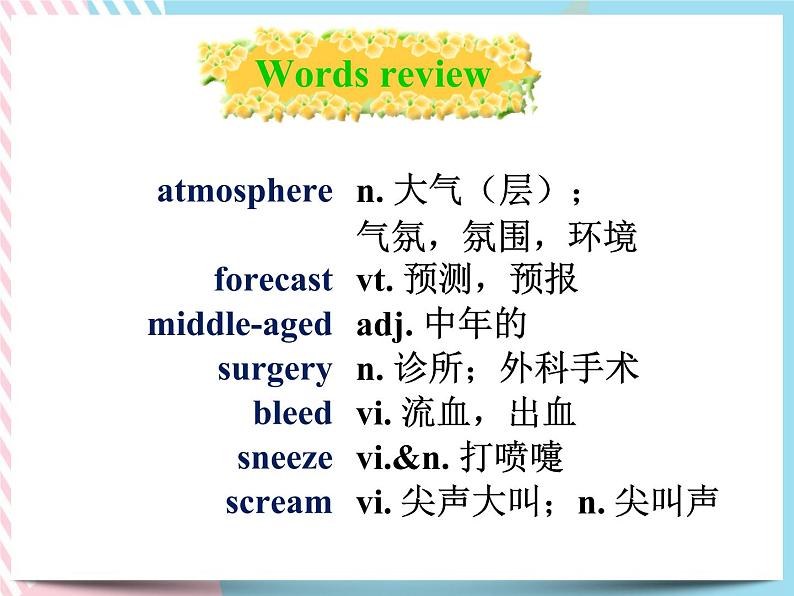 Words review

atmosphere n. 大气（层）；气氛，氛围，环境
forecast vt. 预测，预报
middle-aged adj. 中年的
surgery n. 诊所；外科手术
bleed vi. 流血，出血
sneeze vi.&n. 打喷嚏
scream vi. 尖声大叫；n. 尖叫声